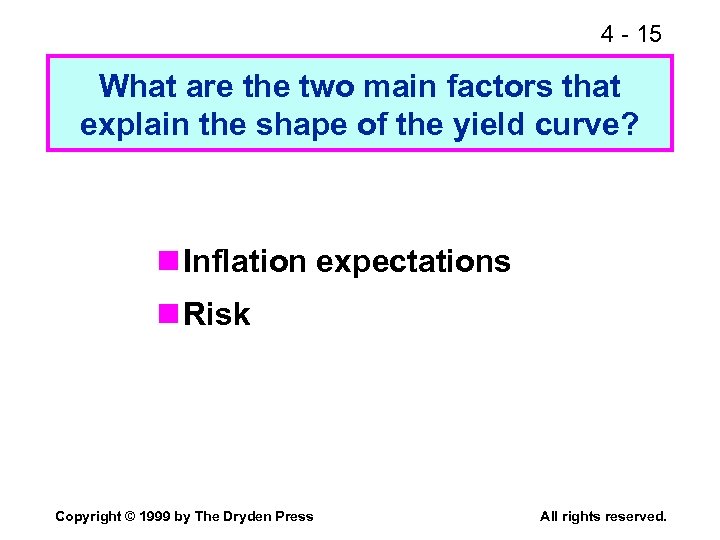 4 - 15

What are the two main factors that explain the shape of the yield curve?

Inflation expectations

Risk

Copyright © 1999 by The Dryden Press

All rights reserved.